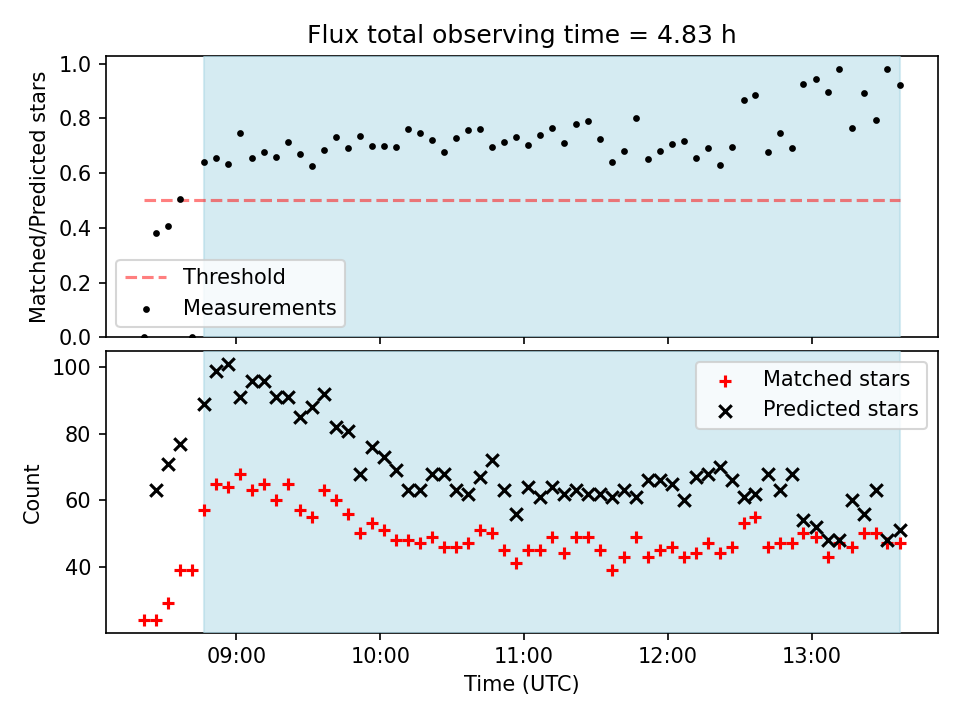 Flux total observing time = 4.83 h

Matched/Predicted stars
1.0
0.8
0.6
0.4
0.2
0.0

Threshold
Measurements

Count
100
80
60
40

Matched stars
Predicted stars

09:00
10:00
11:00
12:00
13:00
Time (UTC)